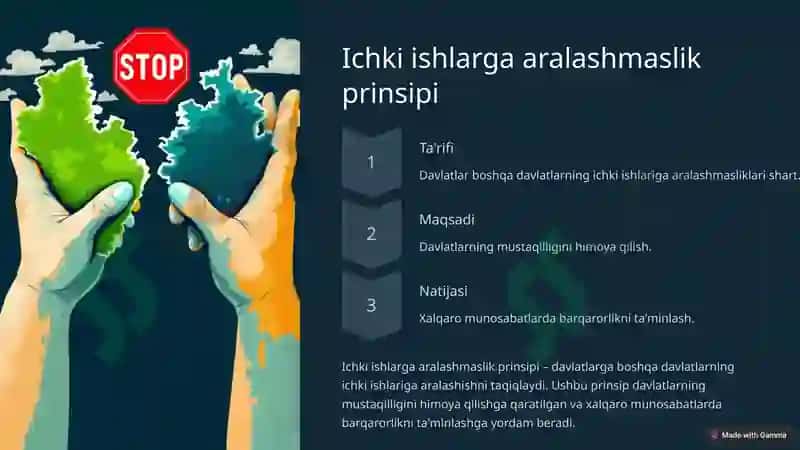 STOP

Ichki ishlarga aralashmaslik prinsipi

1

Ta'rifi

Davlatlar boshqa davlatlarning ichki ishlariga aralashmasliklari shart.

2

Maqsadi

Davlatlarning mustaqilligini himoya qilish.

3

Natijasi

Xalqaro munosabatlarda barqarorlikni ta'minlash.

Ichki ishlarga aralashmaslik prinsipi – davlatlarga boshqa davlatlarning ichki ishlariga aralashishni taqiqlaydi. Ushbu prinsip davlatlarning mustaqilligini himoya qilishga qaratilgan va xalqaro munosabatlarda barqarorlikni ta'minlashga yordam beradi.

Made with Gamma